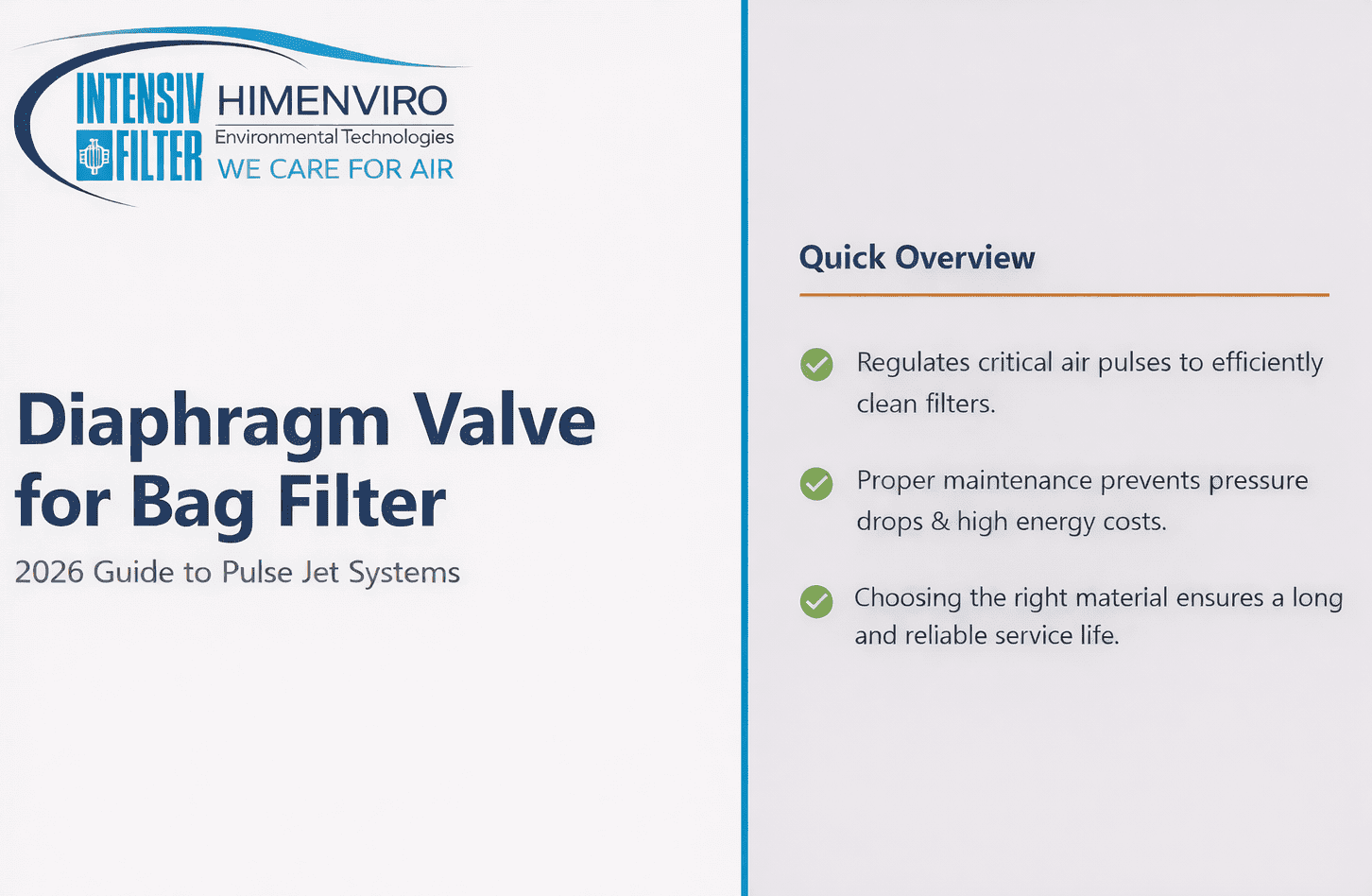 INTENSIV FILTER HIMENVIRO
Environmental Technologies
WE CARE FOR AIR

Diaphragm Valve for Bag Filter
2026 Guide to Pulse Jet Systems

Quick Overview

Regulates critical air pulses to efficiently clean filters.

Proper maintenance prevents pressure drops & high energy costs.

Choosing the right material ensures a long and reliable service life.